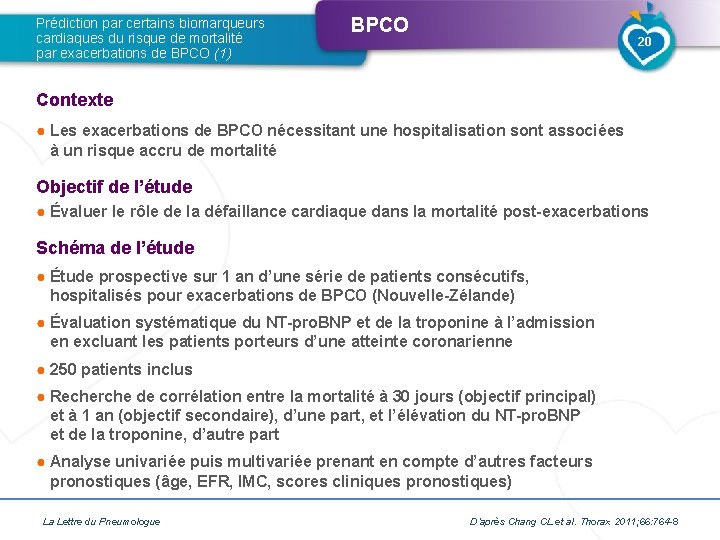 Prédiction par certains biomarqueurs cardiaques du risque de mortalité par exacerbations de BPCO (1)

BPCO

20

Contexte

● Les exacerbations de BPCO nécessitant une hospitalisation sont associées à un risque accru de mortalité

Objectif de l'étude

● Évaluer le rôle de la défaillance cardiaque dans la mortalité post-exacerbations

Schéma de l'étude

● Étude prospective sur 1 an d'une série de patients consécutifs, hospitalisés pour exacerbations de BPCO (Nouvelle-Zélande)

● Évaluation systématique du NT-proBNP et de la troponine à l'admission en excluant les patients porteurs d'une atteinte coronarienne

● 250 patients inclus

● Recherche de corrélation entre la mortalité à 30 jours (objectif principal) et à 1 an (objectif secondaire), d'une part, et l'élévation du NT-proBNP et de la troponine, d'autre part

● Analyse univariée puis multivariée prenant en compte d'autres facteurs pronostiques (âge, EFR, IMC, scores cliniques pronostiques)

La Lettre du Pneumologue

D'après Chang CL et al. Thorax 2011;66:764-8